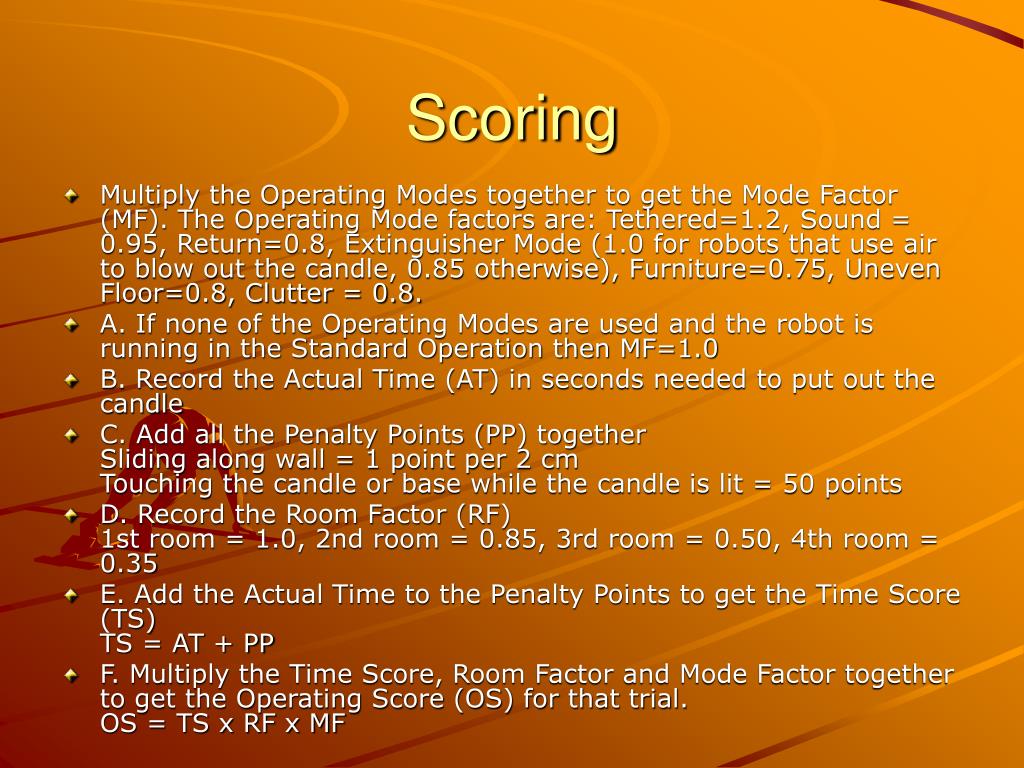 Scoring

Multiply the Operating Modes together to get the Mode Factor (MF). The Operating Mode factors are: Tethered=1.2, Sound = 0.95, Return=0.8, Extinguisher Mode (1.0 for robots that use air to blow out the candle, 0.85 otherwise), Furniture=0.75, Uneven Floor=0.8, Clutter = 0.8.

A. If none of the Operating Modes are used and the robot is running in the Standard Operation then MF=1.0

B. Record the Actual Time (AT) in seconds needed to put out the candle

C. Add all the Penalty Points (PP) together
Sliding along wall = 1 point per 2 cm
Touching the candle or base while the candle is lit = 50 points

D. Record the Room Factor (RF)
1st room = 1.0, 2nd room = 0.85, 3rd room = 0.50, 4th room = 0.35

E. Add the Actual Time to the Penalty Points to get the Time Score (TS)
TS = AT + PP

F. Multiply the Time Score, Room Factor and Mode Factor together to get the Operating Score (OS) for that trial.
OS = TS x RF x MF